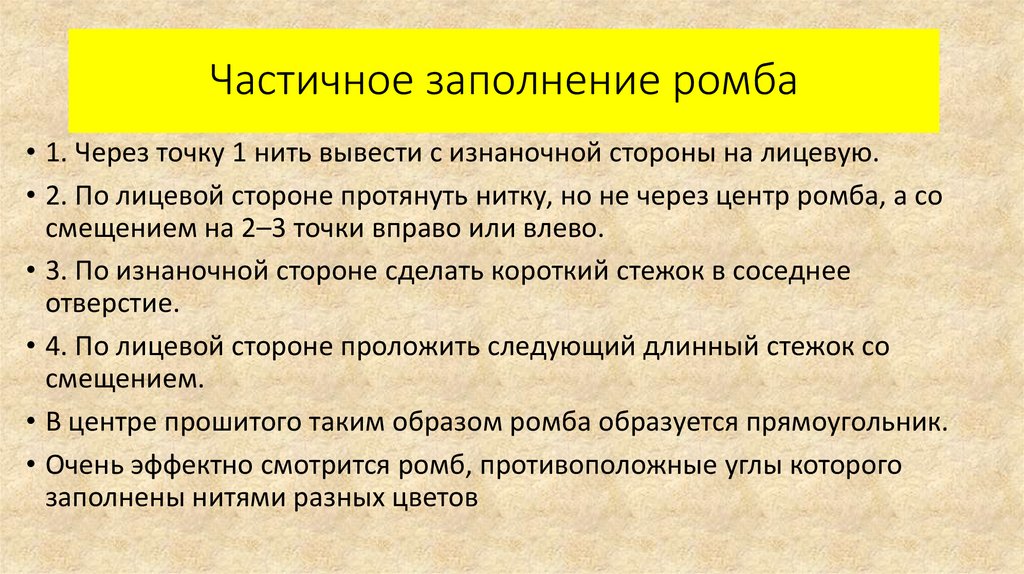 Частичное заполнение ромба

• 1. Через точку 1 нить вывести с изнаночной стороны на лицевую.

• 2. По лицевой стороне протянуть нитку, но не через центр ромба, а со смещением на 2–3 точки вправо или влево.

• 3. По изнаночной стороне сделать короткий стежок в соседнее отверстие.

• 4. По лицевой стороне проложить следующий длинный стежок со смещением.

• В центре прошитого таким образом ромба образуется прямоугольник.

• Очень эффектно смотрится ромб, противоположные углы которого заполнены нитями разных цветов